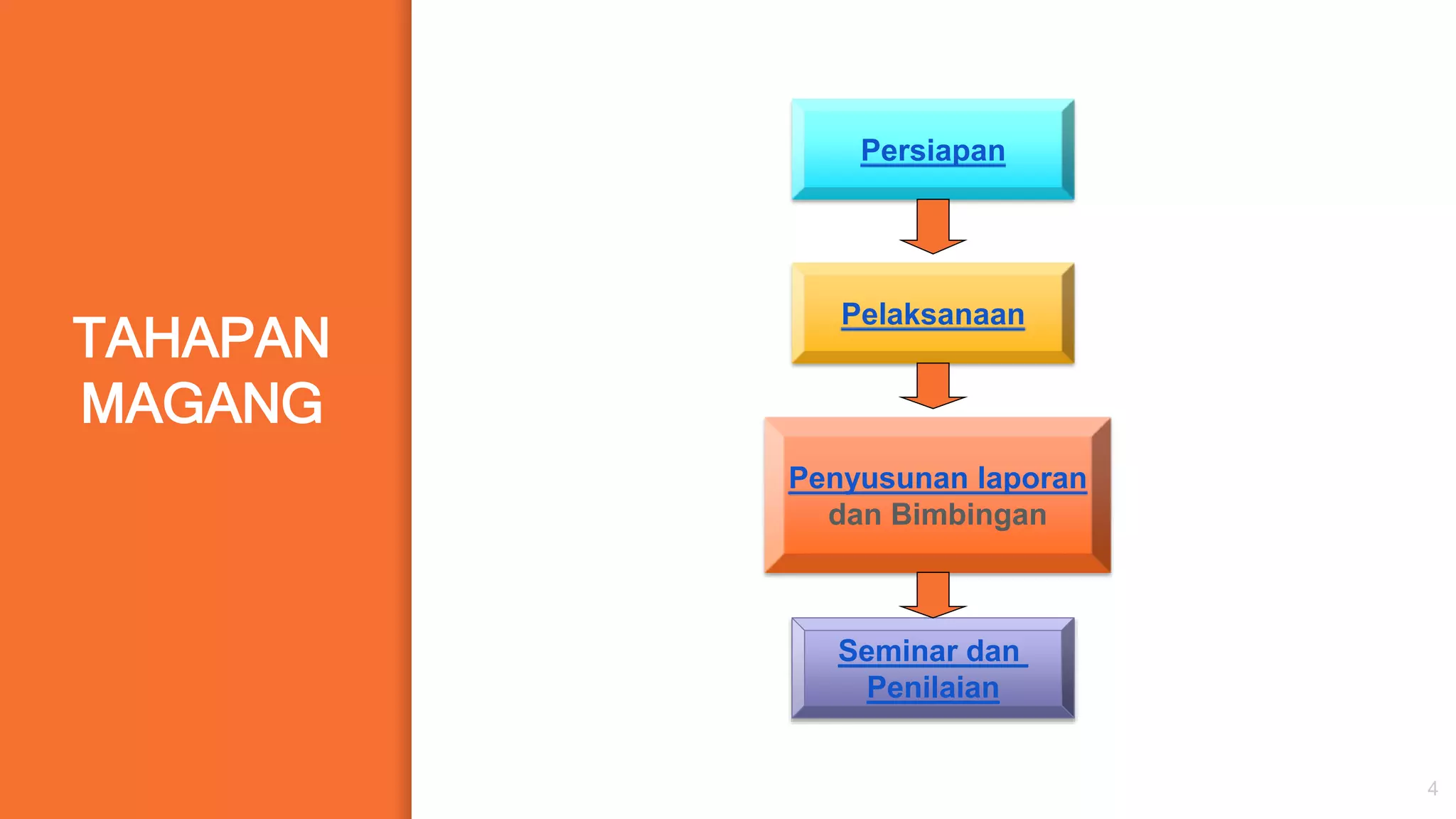 TAHAPAN MAGANG

Persiapan

Pelaksanaan

Penyusunan laporan dan Bimbingan

Seminar dan Penilaian

4